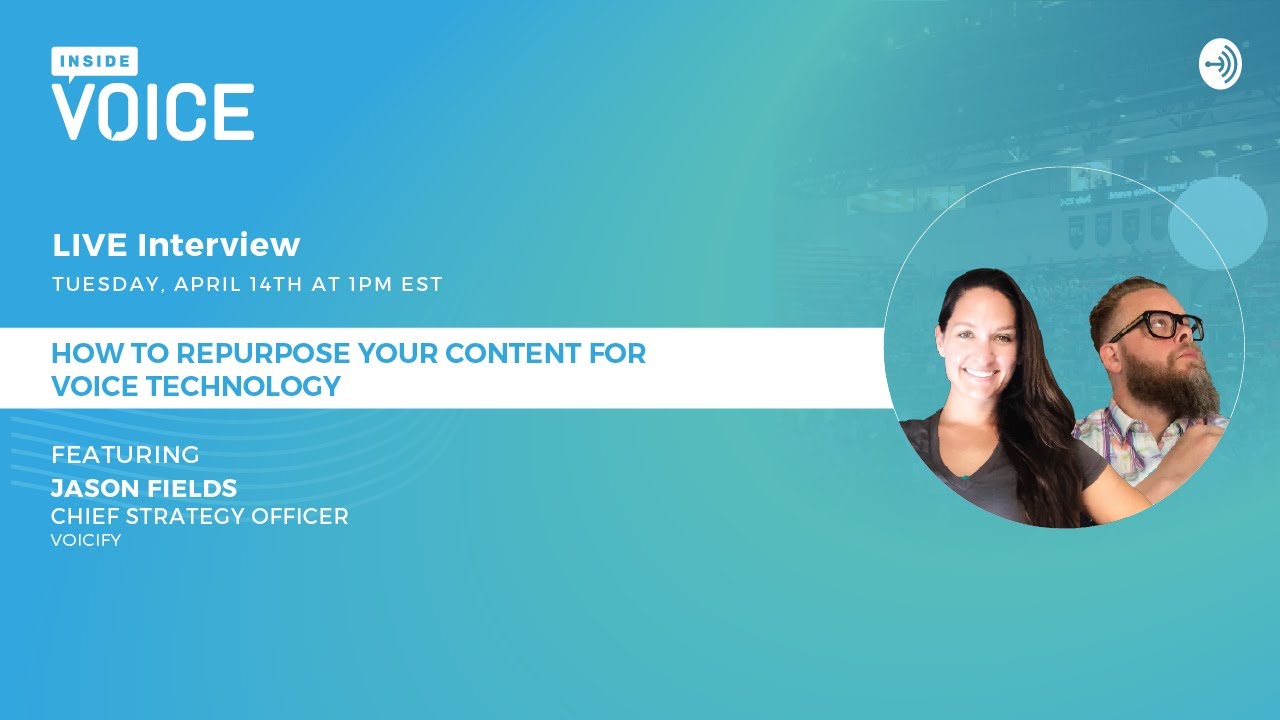 INSIDE
VOICE

LIVE Interview
TUESDAY, APRIL 14TH AT 1PM EST

HOW TO REPURPOSE YOUR CONTENT FOR VOICE TECHNOLOGY

FEATURING
JASON FIELDS
CHIEF STRATEGY OFFICER
VOICIFY